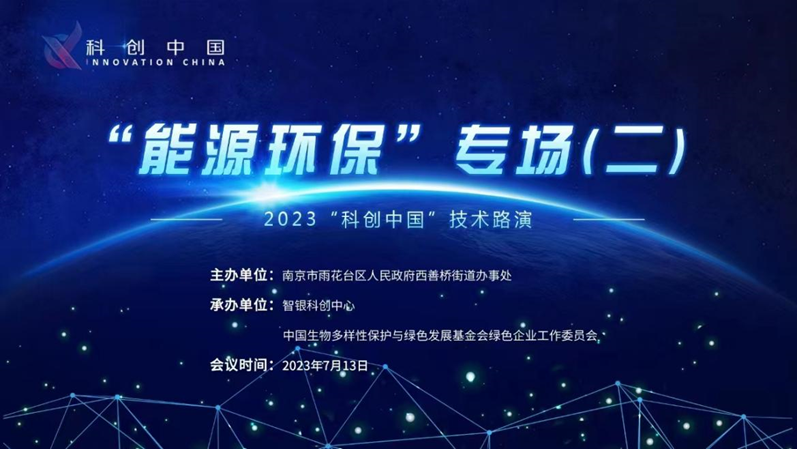 科创中国
INNOVATION CHINA

“能源环保”专场(二)

2023“科创中国”技术路演

主办单位：南京市雨花台区人民政府西善桥街道办事处

承办单位：智银科创中心

中国生物多样性保护与绿色发展基金会绿色企业工作委员会

会议时间：2023年7月13日